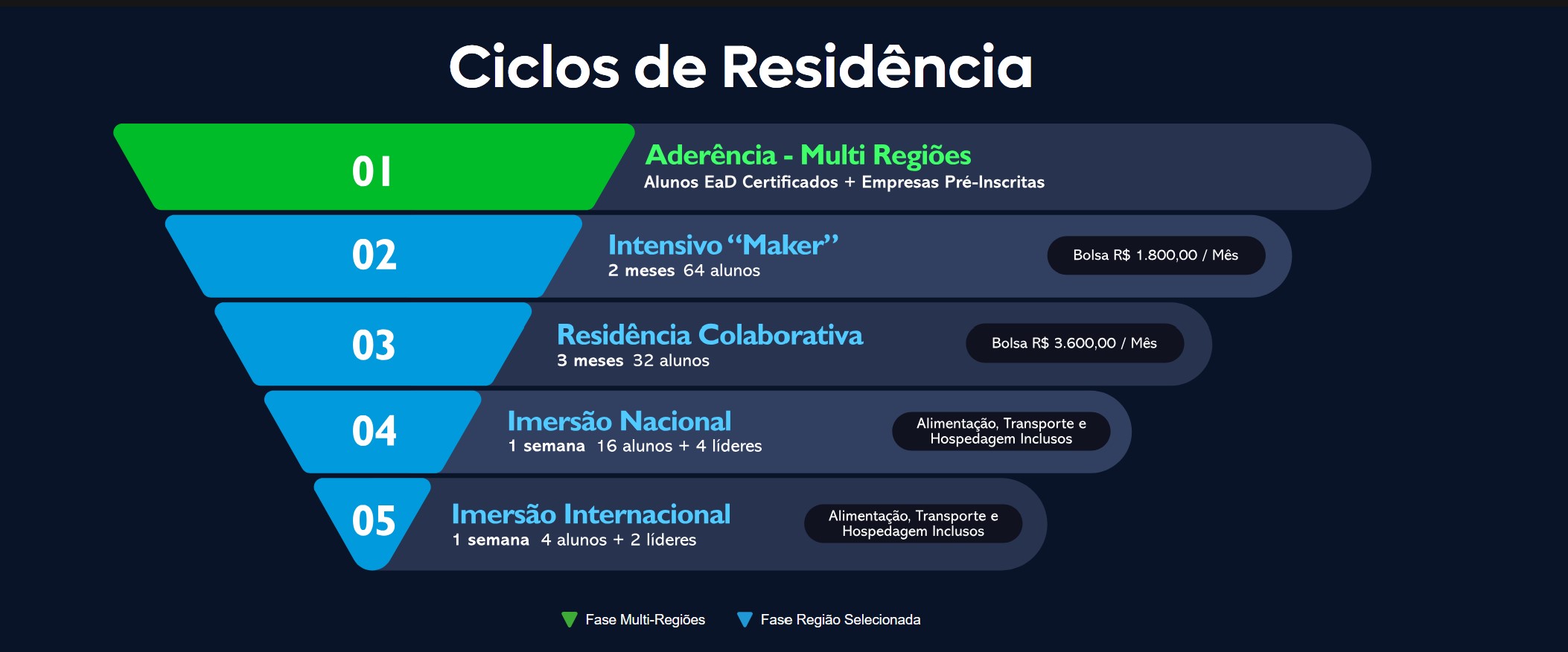 Ciclos de Residência

01
Aderência - Multi Regiões
Alunos EaD Certificados + Empresas Pré-Inscritas

02
Intensivo “Maker”
2 meses 64 alunos
Bolsa R$ 1.800,00 / Mês

03
Residência Colaborativa
3 meses 32 alunos
Bolsa R$ 3.600,00 / Mês

04
Imersão Nacional
1 semana 16 alunos + 4 líderes
Alimentação, Transporte e Hospedagem Inclusos

05
Imersão Internacional
1 semana 4 alunos + 2 líderes
Alimentação, Transporte e Hospedagem Inclusos

Fase Multi-Regiões Fase Região Selecionada